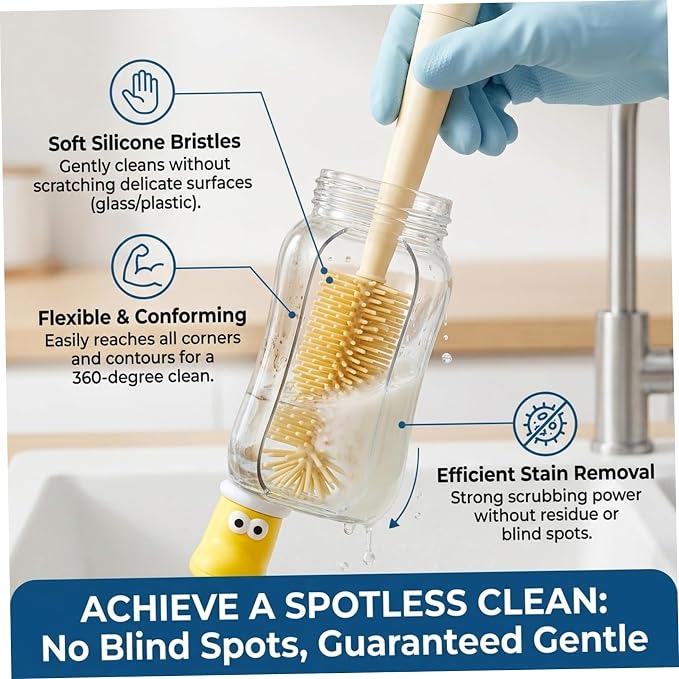 Soft Silicone Bristles
Gently cleans without scratching delicate surfaces (glass/plastic).

Flexible & Conforming
Easily reaches all corners and contours for a 360-degree clean.

Efficient Stain Removal
Strong scrubbing power without residue or blind spots.

ACHIEVE A SPOTLESS CLEAN:
No Blind Spots, Guaranteed Gentle